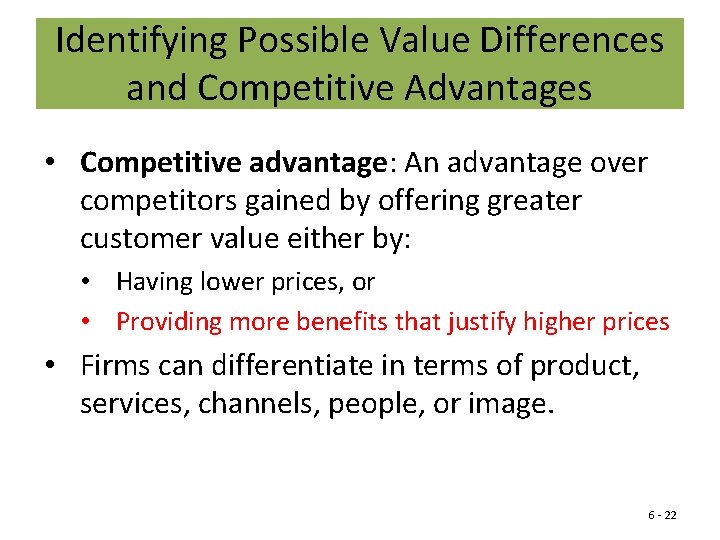 Identifying Possible Value Differences and Competitive Advantages

• Competitive advantage: An advantage over competitors gained by offering greater customer value either by:

• Having lower prices, or
• Providing more benefits that justify higher prices

• Firms can differentiate in terms of product, services, channels, people, or image.

6 - 22